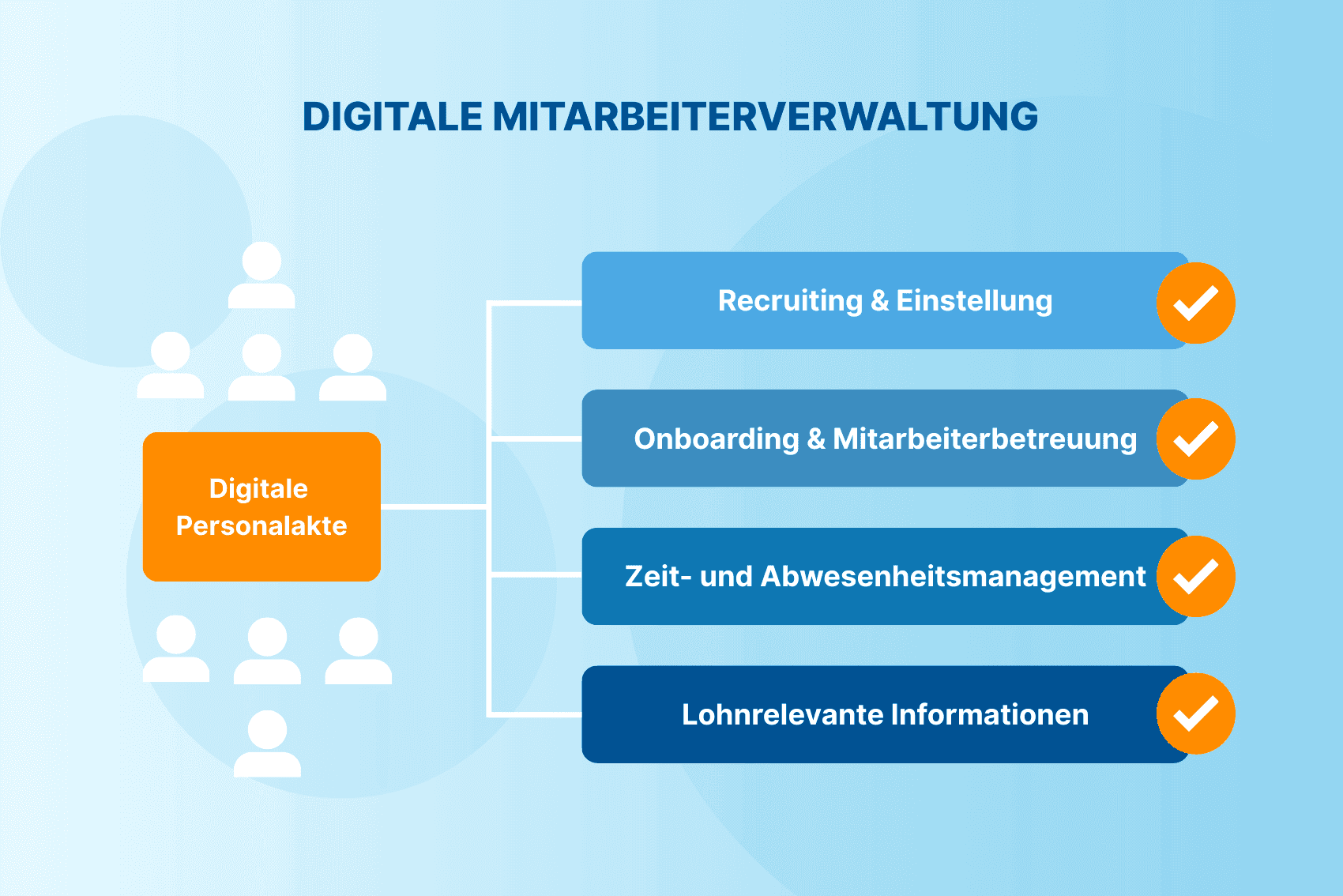 DIGITALE MITARBEITERVERWALTUNG

Digitale Personalakte

Recruiting & Einstellung

Onboarding & Mitarbeiterbetreuung

Zeit- und Abwesenheitsmanagement

Lohnrelevante Informationen